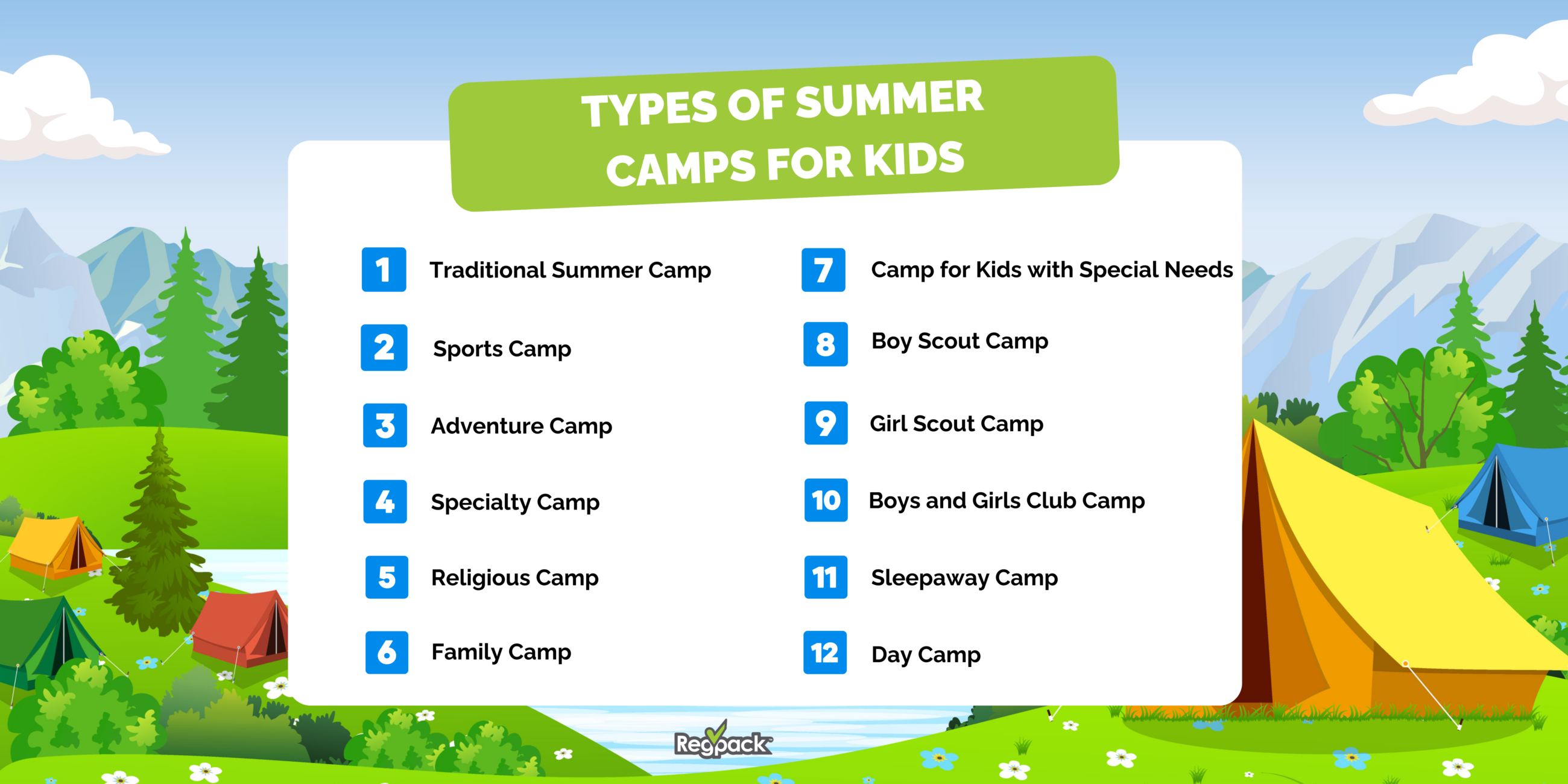 TYPES OF SUMMER CAMPS FOR KIDS

1 Traditional Summer Camp

2 Sports Camp

3 Adventure Camp

4 Specialty Camp

5 Religious Camp

6 Family Camp

7 Camp for Kids with Special Needs

8 Boy Scout Camp

9 Girl Scout Camp

10 Boys and Girls Club Camp

11 Sleepaway Camp

12 Day Camp

Regpack